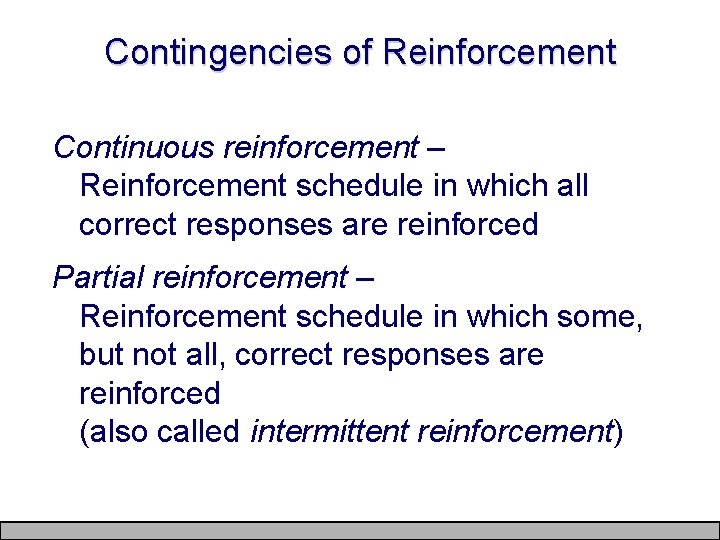 Contingencies of Reinforcement

Continuous reinforcement – Reinforcement schedule in which all correct responses are reinforced

Partial reinforcement – Reinforcement schedule in which some, but not all, correct responses are reinforced
(also called intermittent reinforcement)